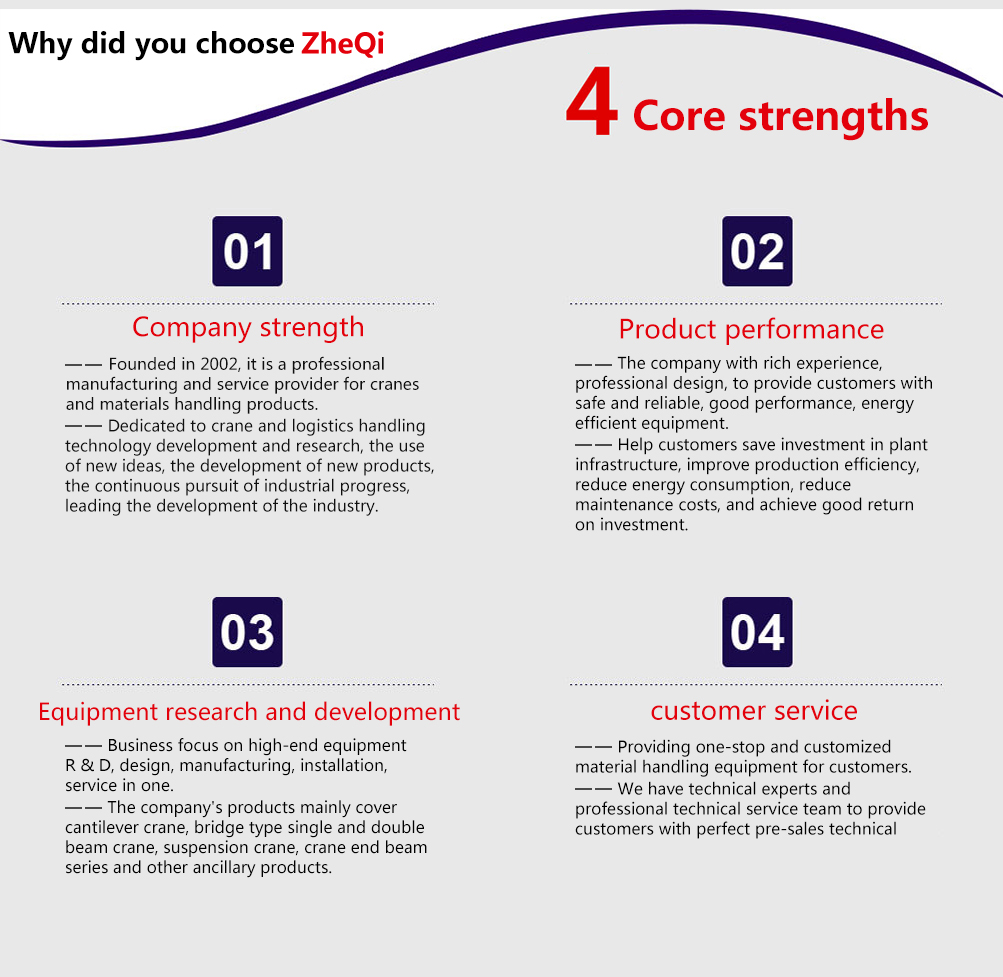 Why did you choose ZheQi

4 Core strengths

01

Company strength

—— Founded in 2002, it is a professional manufacturing and service provider for cranes and materials handling products.
—— Dedicated to crane and logistics handling technology development and research, the use of new ideas, the development of new products, the continuous pursuit of industrial progress, leading the development of the industry.

02

Product performance

—— The company with rich experience, professional design, to provide customers with safe and reliable, good performance, energy efficient equipment.
—— Help customers save investment in plant infrastructure, improve production efficiency, reduce energy consumption, reduce maintenance costs, and achieve good return on investment.

03

Equipment research and development

—— Business focus on high-end equipment R & D, design, manufacturing, installation, service in one.
—— The company's products mainly cover cantilever crane, bridge type single and double beam crane, suspension crane, crane end beam series and other ancillary products.

04

customer service

—— Providing one-stop and customized material handling equipment for customers.
—— We have technical experts and professional technical service team to provide customers with perfect pre-sales technical